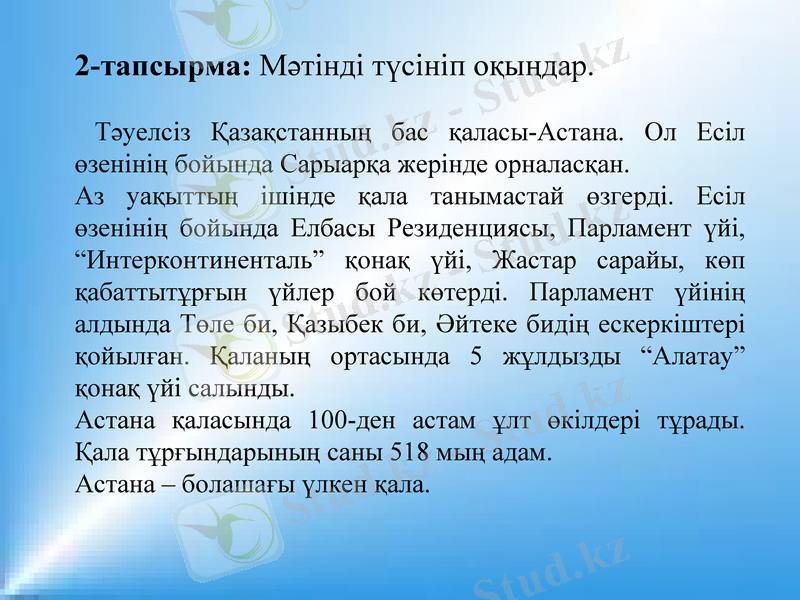 **2-тапсырма:** Мәтінді түсініп оқыңдар.

Тәуелсіз Қазақстанның бас қаласы-Астана. Ол Есіл өзенінің бойында Сарыарқа жерінде орналасқан.
Аз уақыттың ішінде қала танымастай өзгерді. Есіл өзенінің бойында Елбасы Резиденциясы, Парламент үйі, “Интерконтиненталь” қонақ үйі, Жастар сарайы, көп қабаттытұрғын үйлер бой көтерді. Парламент үйінің алдында Төле би, Қазыбек би, Әйтеке бидің ескеркіштері қойылған. Қаланың ортасында 5 жұлдызды “Алатау” қонақ үйі салынды.
Астана қаласында 100-ден астам ұлт өкілдері тұрады. Қала тұрғындарының саны 518 мың адам.
Астана – болашағы үлкен қала.

Stud.kz - Stud.kz
Stud.kz
Stud.kz
Stud.kz